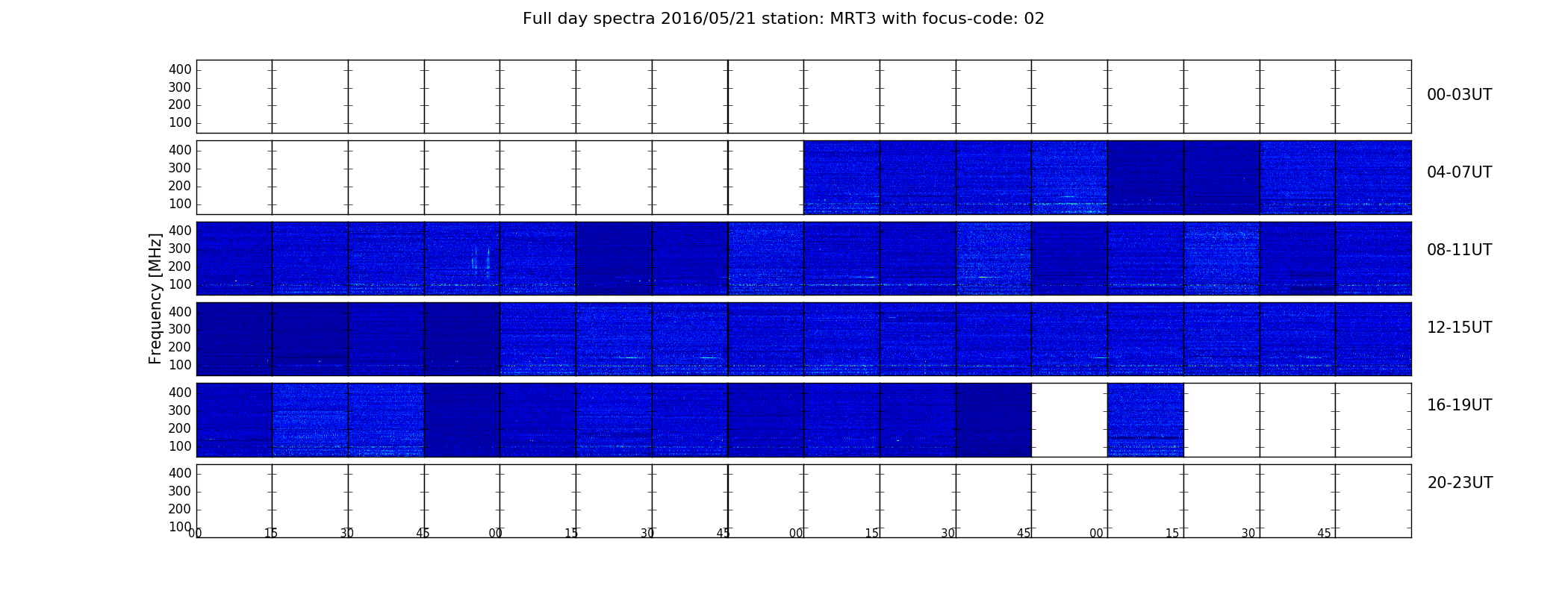 Full day spectra 2016/05/21 station: MRT3 with focus-code: 02

Frequency [MHz]

400
300
200
100
00-03UT

400
300
200
100
04-07UT

400
300
200
100
08-11UT

400
300
200
100
12-15UT

400
300
200
100
16-19UT

400
300
200
100
20-23UT

00 15 30 45 00 15 30 45 00 15 30 45 00 15 30 45